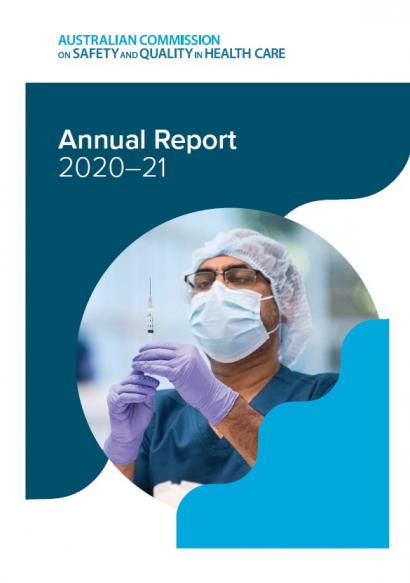 AUSTRALIAN COMMISSION
ON SAFETY AND QUALITY IN HEALTH CARE

Annual Report
2020–21